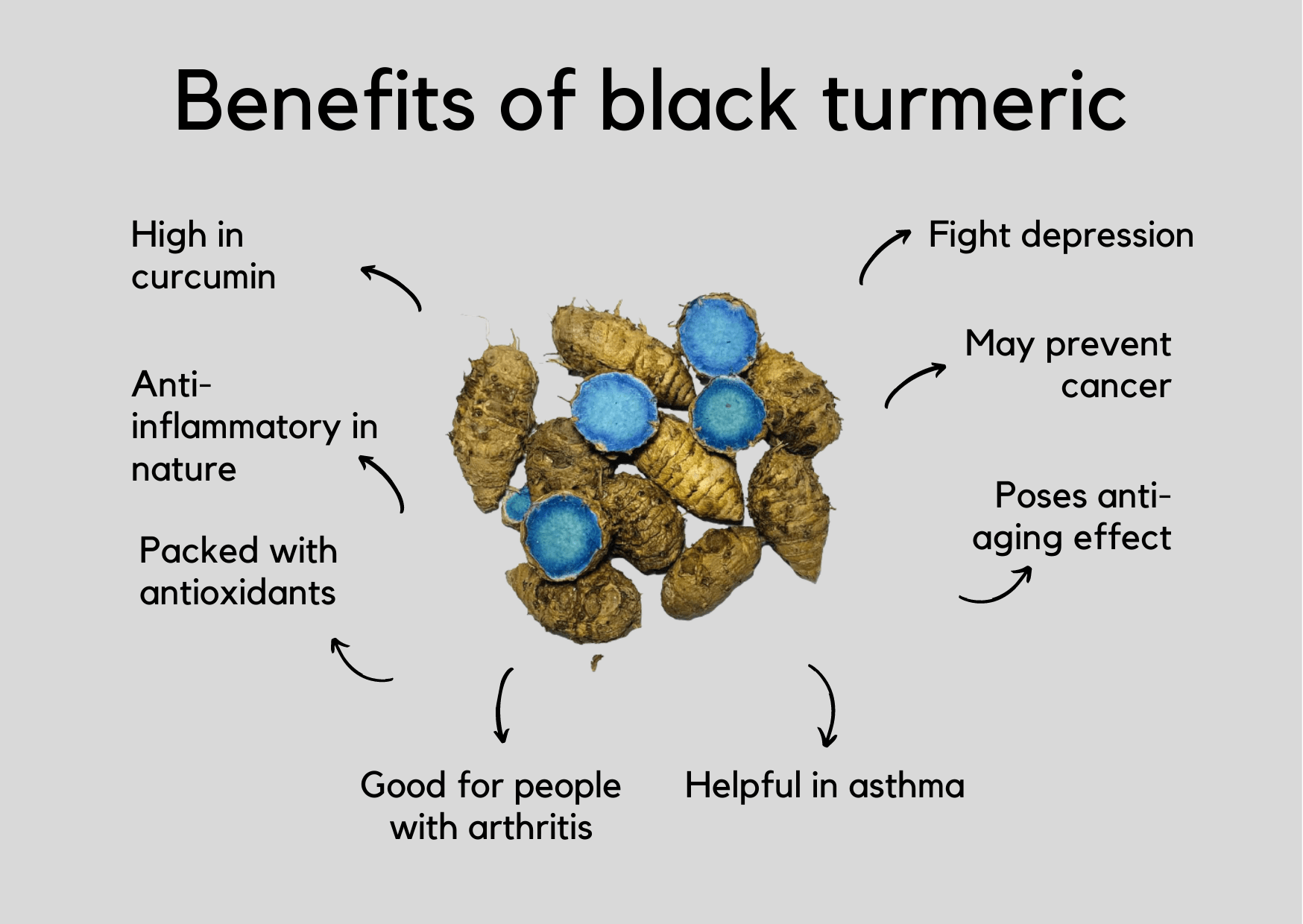 Benefits of black turmeric

High in curcumin

Anti-inflammatory in nature

Packed with antioxidants

Fight depression

May prevent cancer

Poses anti-aging effect

Good for people with arthritis

Helpful in asthma